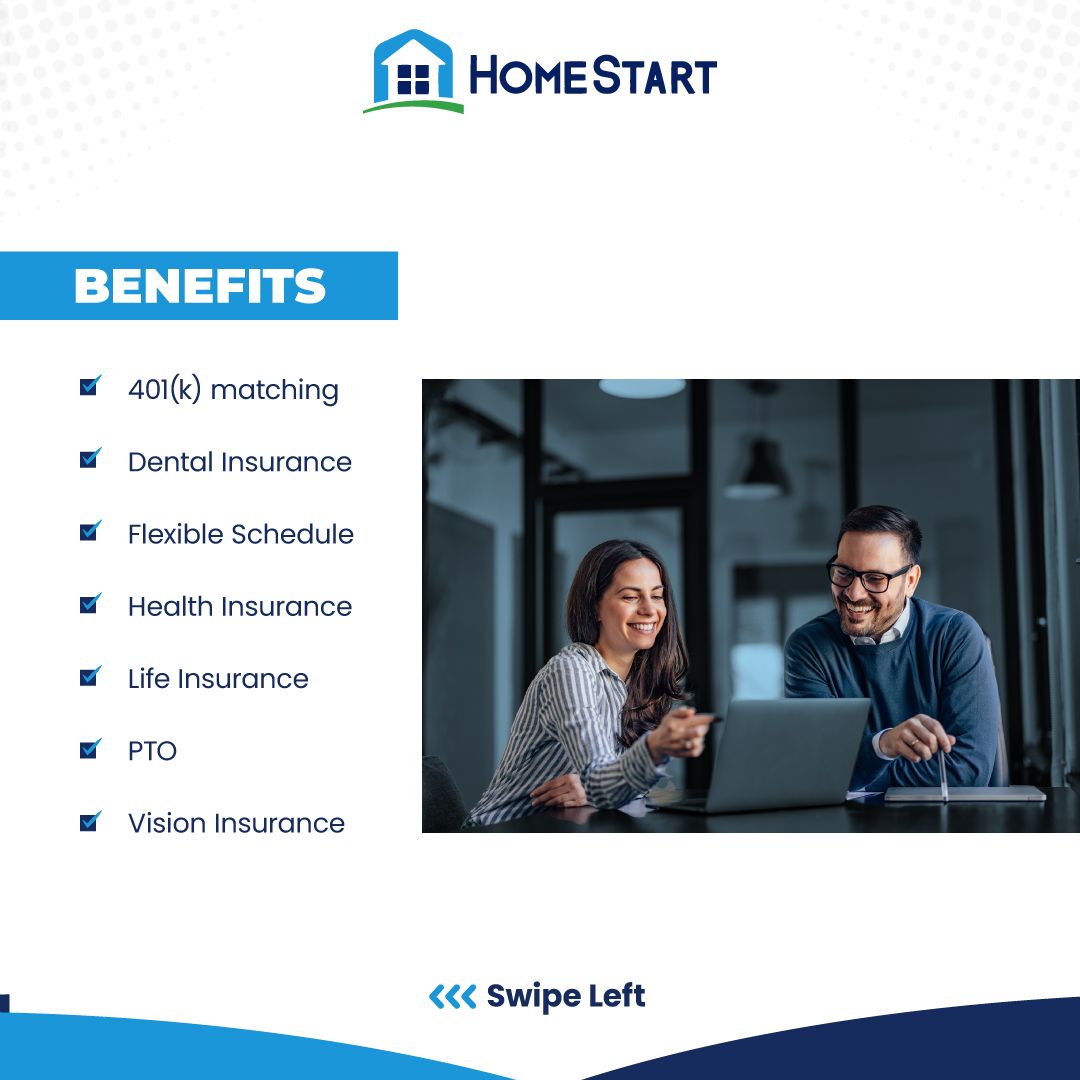 HOMESTART

BENEFITS

401(k) matching

Dental Insurance

Flexible Schedule

Health Insurance

Life Insurance

PTO

Vision Insurance

Swipe Left